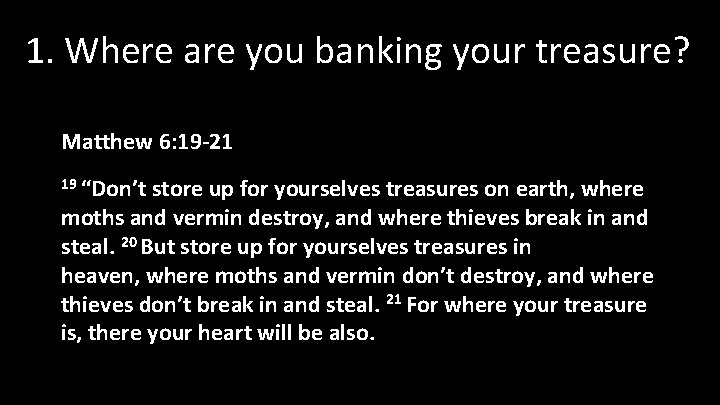 1. Where are you banking your treasure?

Matthew 6:19-21

$^{19}$ “Don’t store up for yourselves treasures on earth, where moths and vermin destroy, and where thieves break in and steal. $^{20}$ But store up for yourselves treasures in heaven, where moths and vermin don’t destroy, and where thieves don’t break in and steal. $^{21}$ For where your treasure is, there your heart will be also.